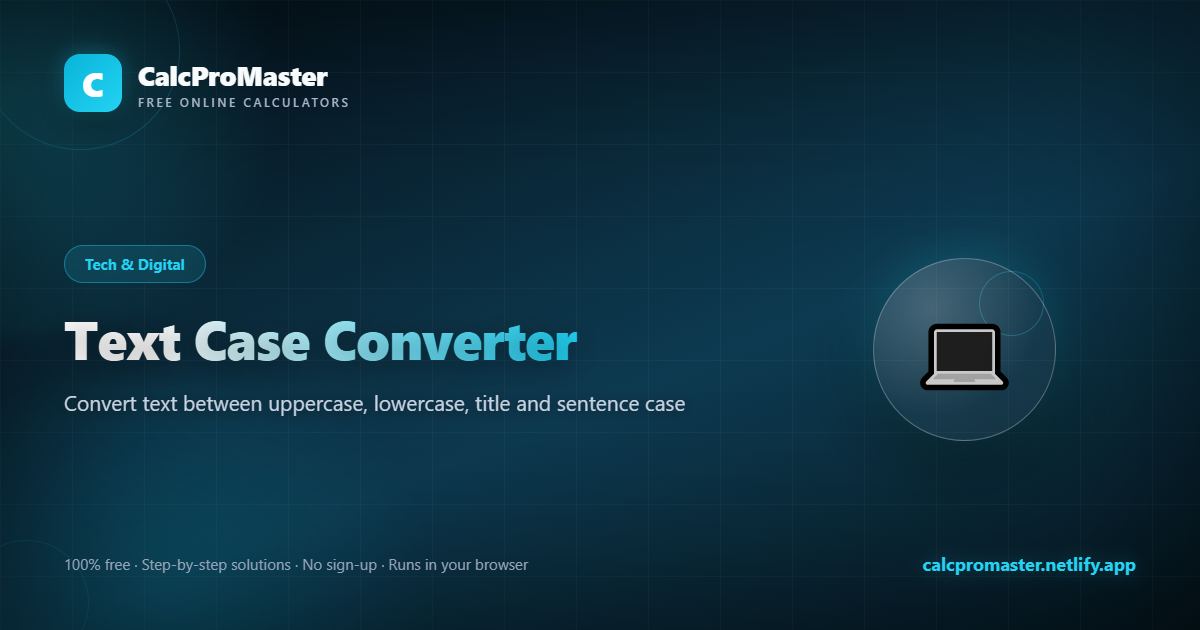 C

CalcProMaster
FREE ONLINE CALCULATORS

Tech & Digital

Text Case Converter

Convert text between uppercase, lowercase, title and sentence case

100% free · Step-by-step solutions · No sign-up · Runs in your browser

calcpromaster.netlify.app